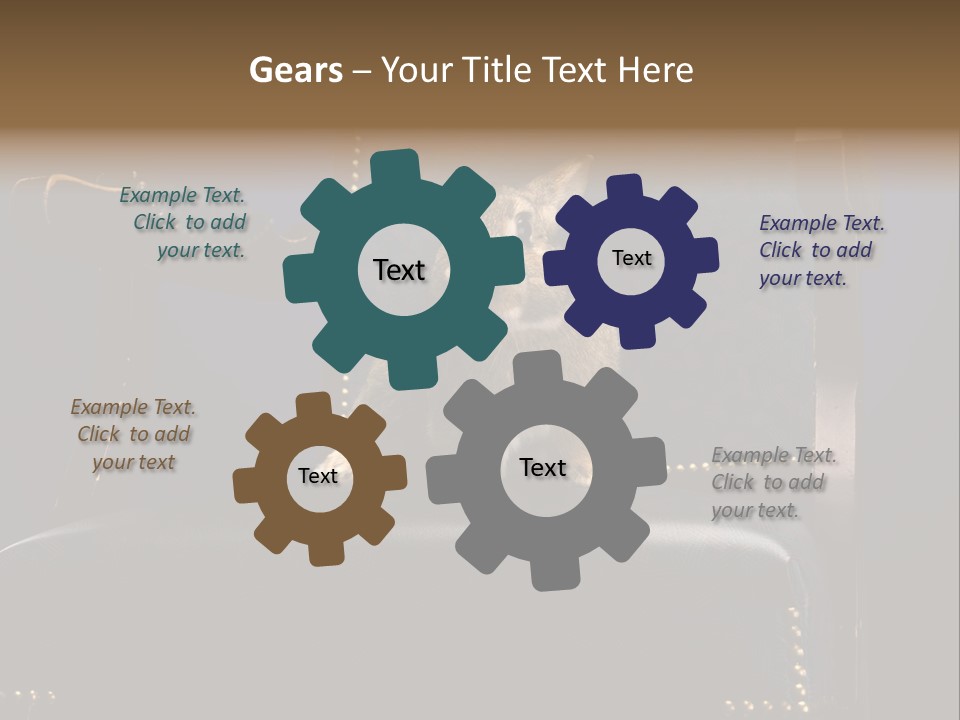 Gears – Your Title Text Here

Example Text. Click to add your text.

Text

Text

Example Text. Click to add your text.

Example Text. Click to add your text

Text

Text

Example Text. Click to add your text.